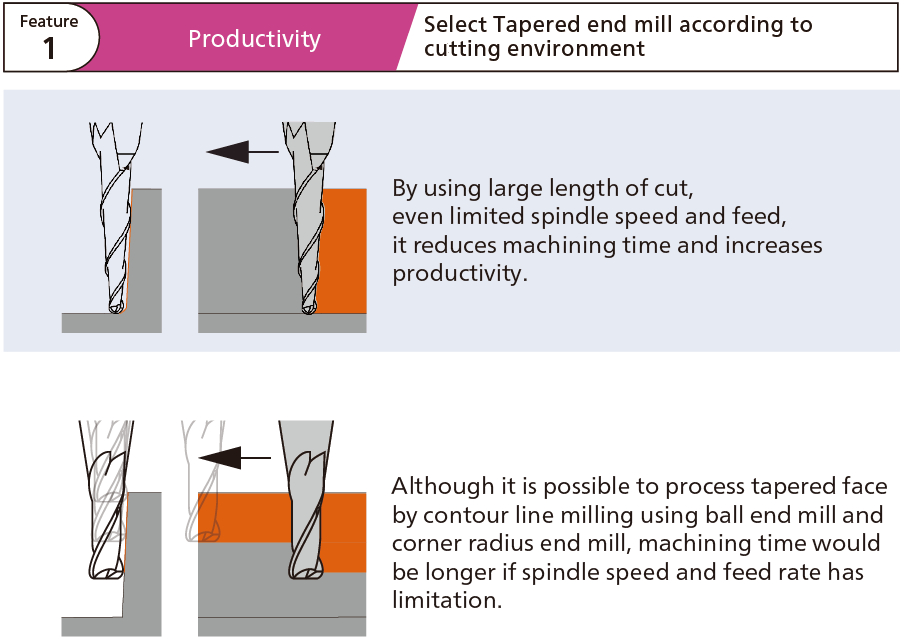 Feature 1

Productivity

Select Tapered end mill according to cutting environment

By using large length of cut, even limited spindle speed and feed, it reduces machining time and increases productivity.

Although it is possible to process tapered face by contour line milling using ball end mill and corner radius end mill, machining time would be longer if spindle speed and feed rate has limitation.